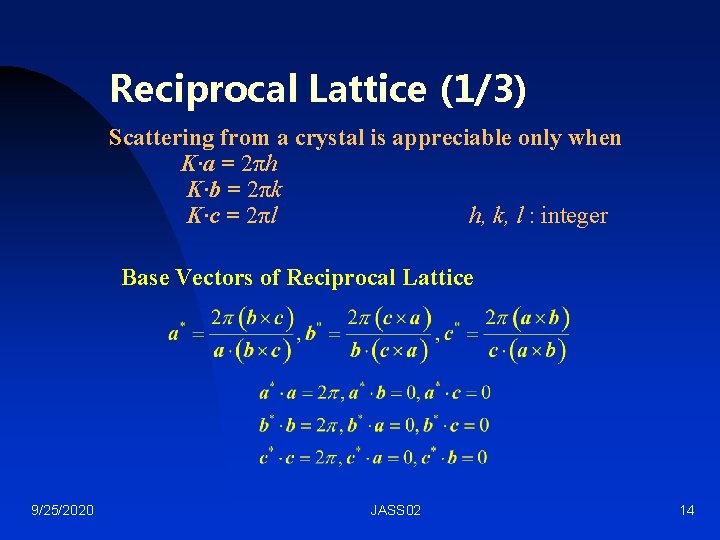 Reciprocal Lattice (1/3)

Scattering from a crystal is appreciable only when

$K \cdot a = 2\pi h$

$K \cdot b = 2\pi k$

$K \cdot c = 2\pi l$ $h, k, l$ : integer

Base Vectors of Reciprocal Lattice

$a^* = \frac{2\pi (b \times c)}{a \cdot (b \times c)}, b^* = \frac{2\pi (c \times a)}{b \cdot (c \times a)}, c^* = \frac{2\pi (a \times b)}{c \cdot (a \times b)}$

$a^* \cdot a = 2\pi, a^* \cdot b = 0, a^* \cdot c = 0$

$b^* \cdot b = 2\pi, b^* \cdot a = 0, b^* \cdot c = 0$

$c^* \cdot c = 2\pi, c^* \cdot a = 0, c^* \cdot b = 0$

9/25/2020 JASS02 14